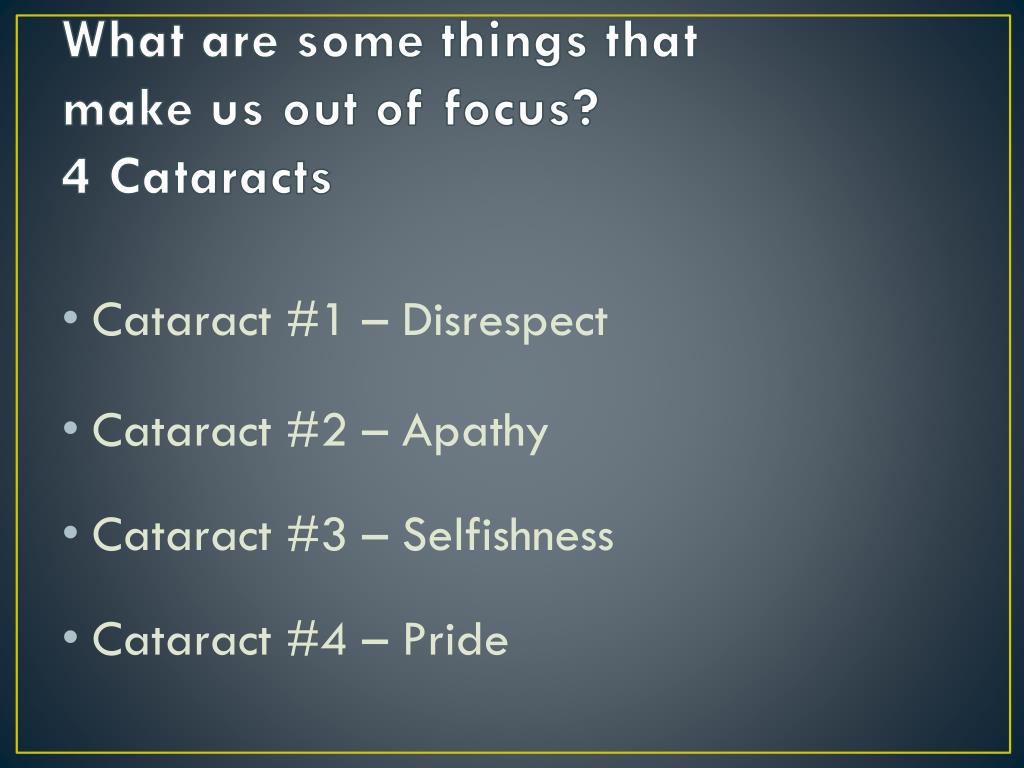 What are some things that make us out of focus?
4 Cataracts

• Cataract #1 – Disrespect

• Cataract #2 – Apathy

• Cataract #3 – Selfishness

• Cataract #4 – Pride